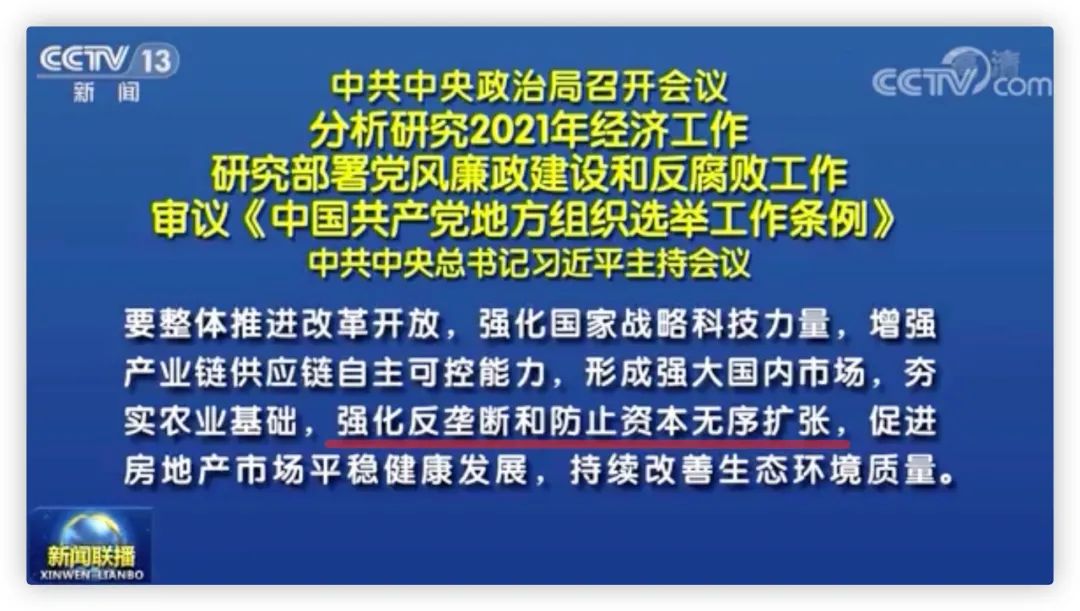 CCTV 13
新闻

CCTV 高清 com

中共中央政治局召开会议
分析研究2021年经济工作
研究部署党风廉政建设和反腐败工作
审议《中国共产党地方组织选举工作条例》
中共中央总书记习近平主持会议

要整体推进改革开放，强化国家战略科技力量，增强产业链供应链自主可控能力，形成强大国内市场，夯实农业基础，强化反垄断和防止资本无序扩张，促进房地产市场平稳健康发展，持续改善生态环境质量。

新闻联播
XINWEN LIANBO